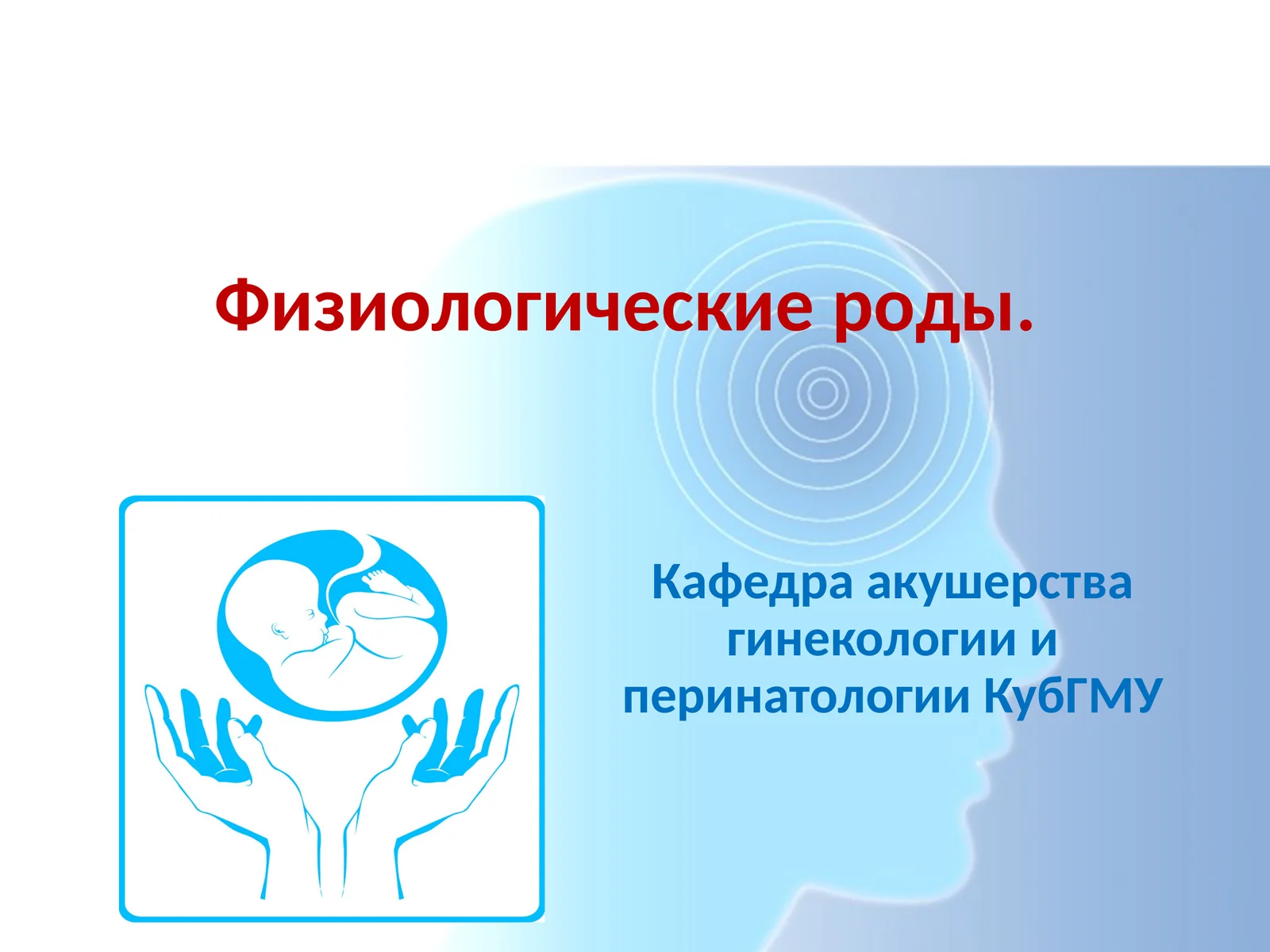 Физиологические роды.

Кафедра акушерства гинекологии и перинатологии КубГМУ